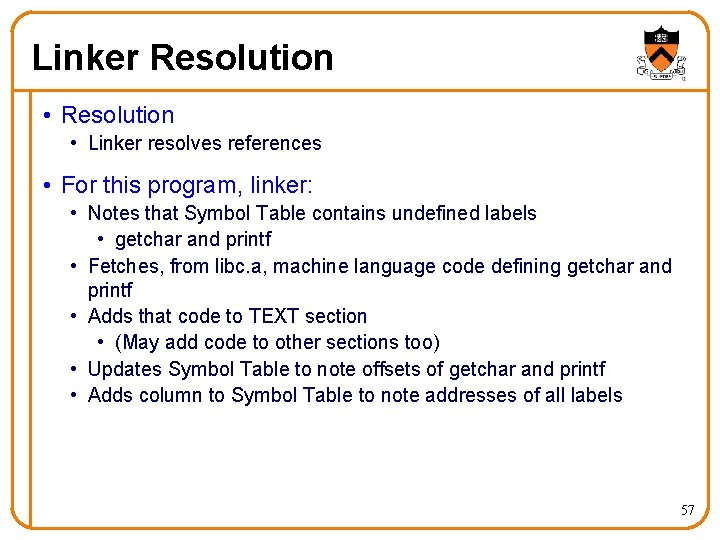 Linker Resolution

• Resolution
  • Linker resolves references

• For this program, linker:
  • Notes that Symbol Table contains undefined labels
    • getchar and printf
  • Fetches, from libc.a, machine language code defining getchar and printf
  • Adds that code to TEXT section
    • (May add code to other sections too)
  • Updates Symbol Table to note offsets of getchar and printf
  • Adds column to Symbol Table to note addresses of all labels

57